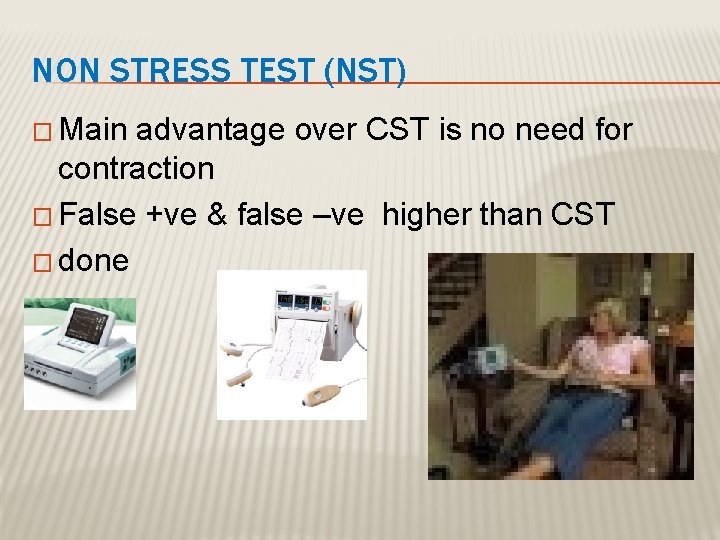 NON STRESS TEST (NST)

□ Main advantage over CST is no need for contraction

□ False +ve & false –ve higher than CST

□ done